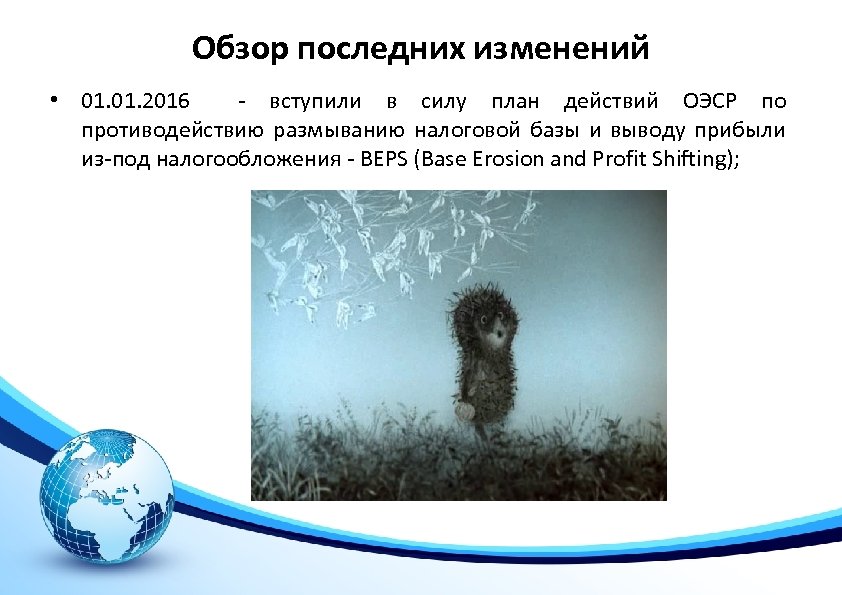 Обзор последних изменений

• 01.01.2016 - вступили в силу план действий ОЭСР по противодействию размыванию налоговой базы и выводу прибыли из-под налогообложения - BEPS (Base Erosion and Profit Shifting);